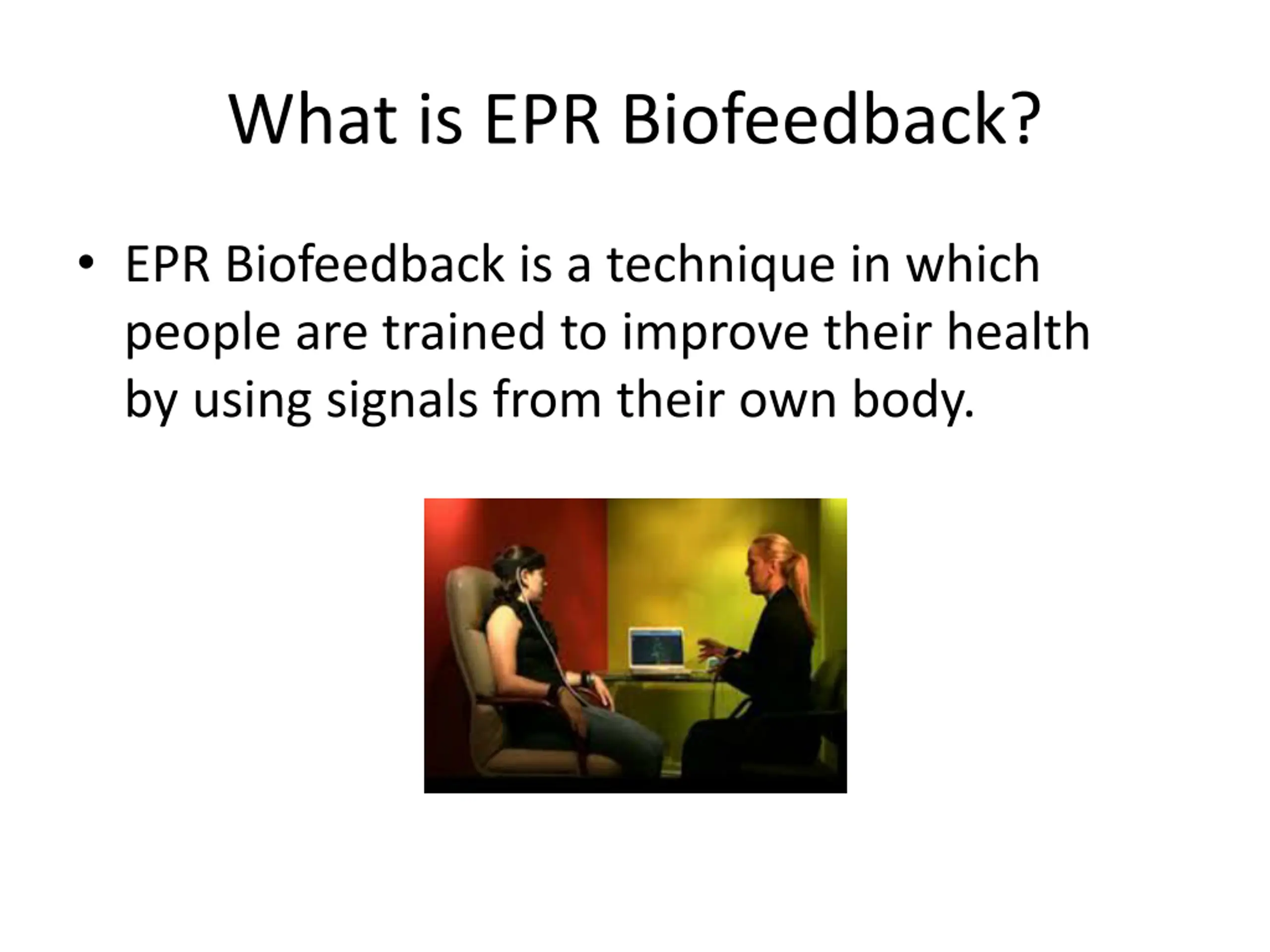 What is EPR Biofeedback?

• EPR Biofeedback is a technique in which people are trained to improve their health by using signals from their own body.